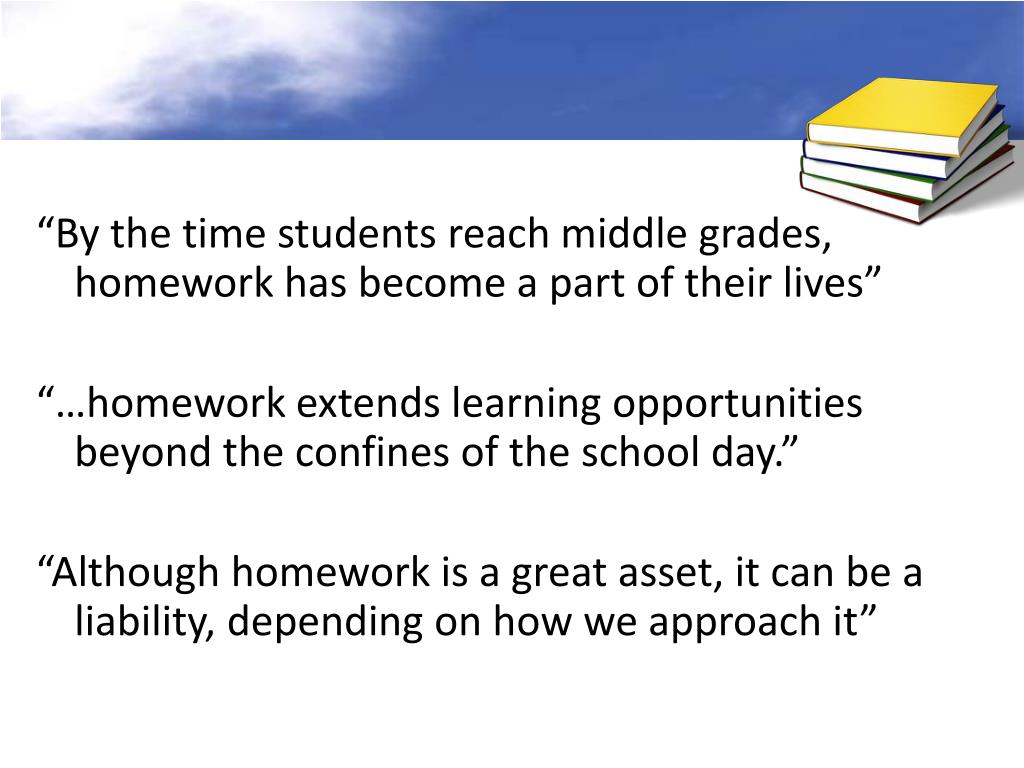 “By the time students reach middle grades, homework has become a part of their lives”

“…homework extends learning opportunities beyond the confines of the school day.”

“Although homework is a great asset, it can be a liability, depending on how we approach it”